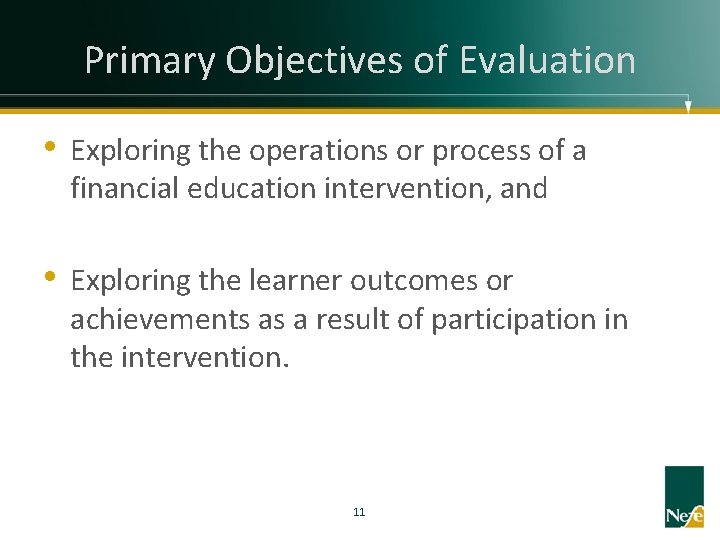 Primary Objectives of Evaluation

• Exploring the operations or process of a financial education intervention, and

• Exploring the learner outcomes or achievements as a result of participation in the intervention.

11

Nefe